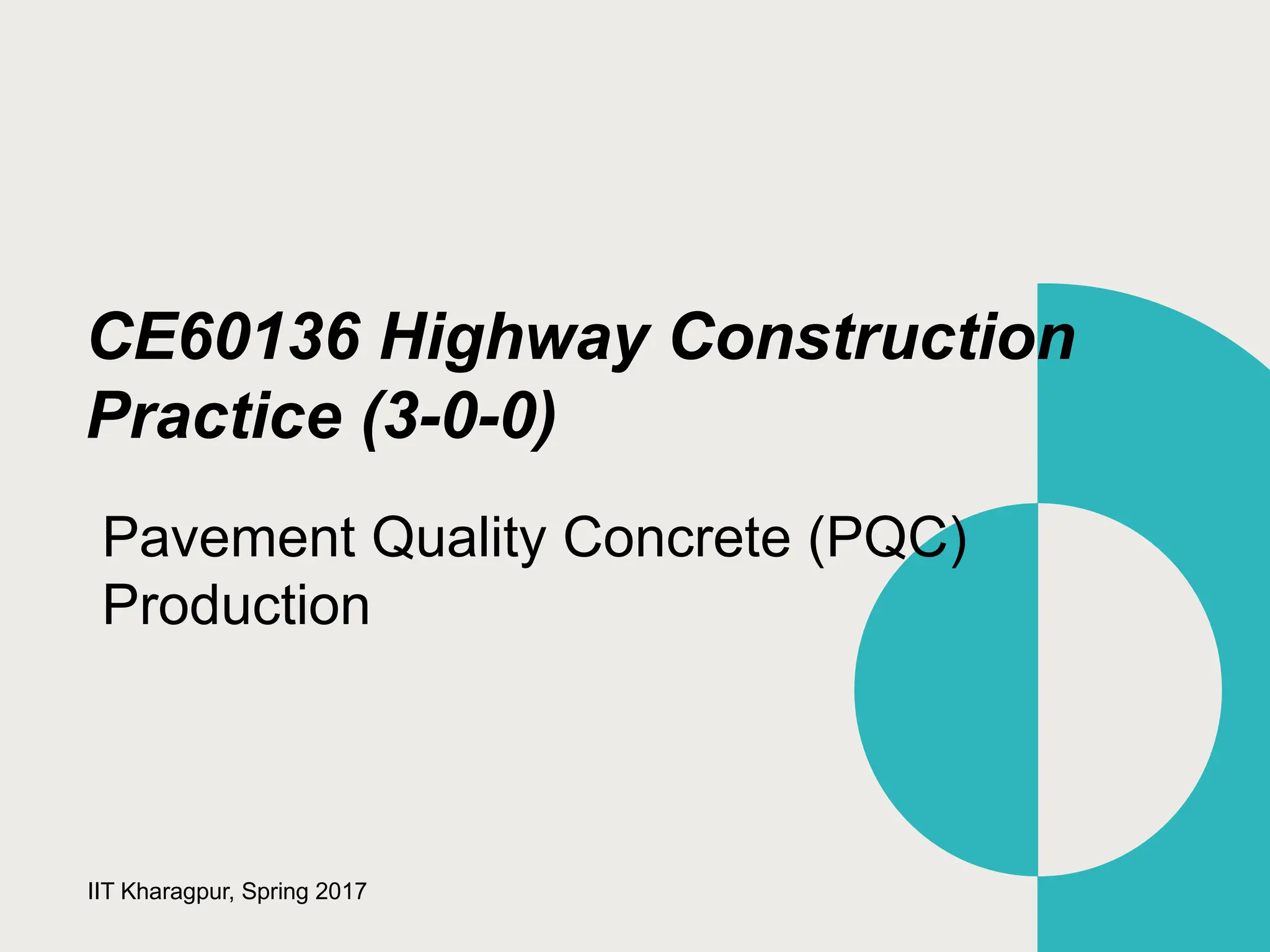 CE60136 Highway Construction Practice (3-0-0)

Pavement Quality Concrete (PQC) Production

IIT Kharagpur, Spring 2017